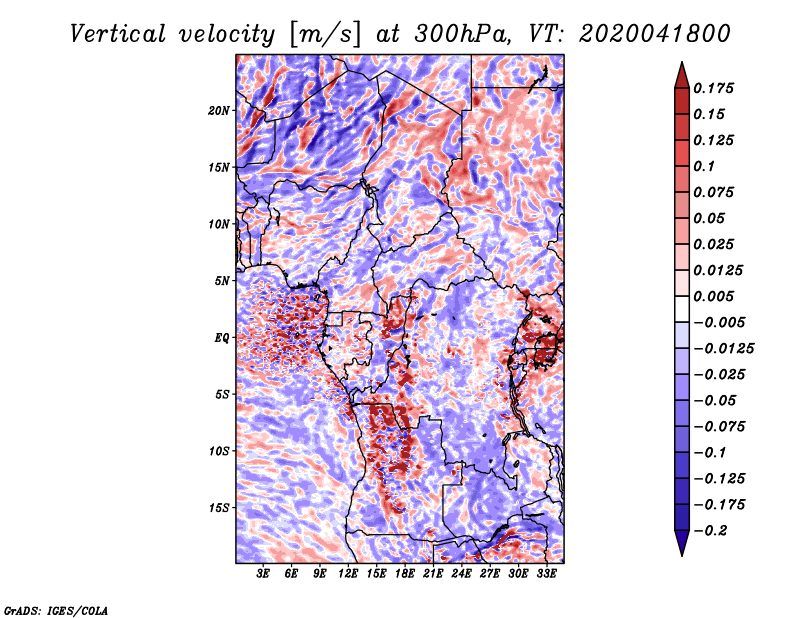 Vertical velocity [m/s] at 300hPa, VT: 2020041800

20N
15N
10N
5N
EQ
5S
10S
15S

3E 6E 9E 12E 15E 18E 21E 24E 27E 30E 33E

0.175
0.15
0.125
0.1
0.075
0.05
0.025
0.0125
0.005
−0.005
−0.0125
−0.025
−0.05
−0.075
−0.1
−0.125
−0.175
−0.2

GrADS: IGES/COLA